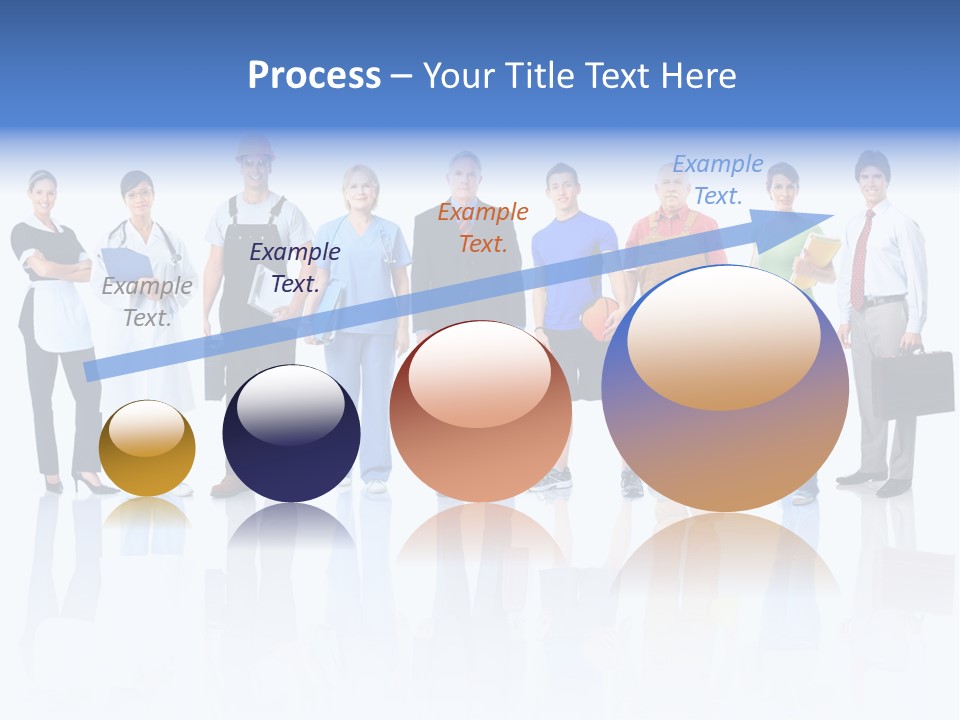 Process – Your Title Text Here

Example Text.

Example Text.

Example Text.

Example Text.